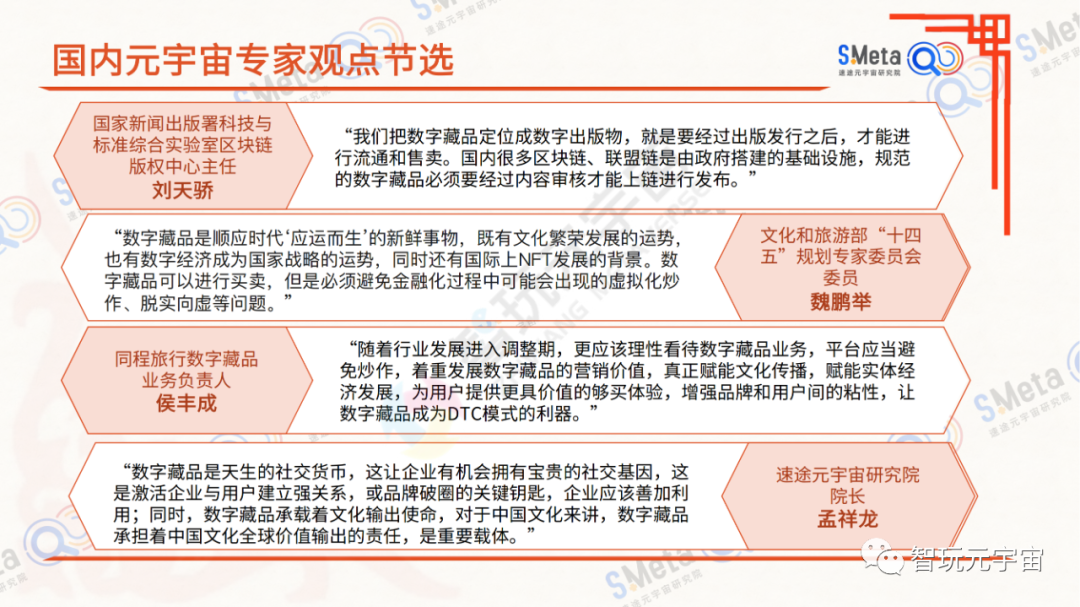 国内元宇宙专家观点节选

SMeta
速途元宇宙研究院

国家新闻出版署科技与标准综合实验室区块链版权中心主任
刘天骄

“我们把数字藏品定位成数字出版物，就是要经过出版发行之后，才能进行流通和售卖。国内很多区块链、联盟链是由政府搭建的基础设施，规范的数字藏品必须要经过内容审核才能上链进行发布。”

“数字藏品是顺应时代‘应运而生’的新鲜事物，既有文化繁荣发展的运势，也有数字经济成为国家战略的运势，同时还有国际上NFT发展的背景。数字藏品可以进行买卖，但是必须避免金融化过程中可能会出现的虚拟化炒作、脱实向虚等问题。”

文化和旅游部“十四五”规划专家委员会委员
魏鹏举

同程旅行数字藏品业务负责人
侯丰成

“随着行业发展进入调整期，更应该理性看待数字藏品业务，平台应当避免炒作，着重发展数字藏品的营销价值，真正赋能文化传播，赋能实体经济发展，为用户提供更具价值的够买体验，增强品牌和用户间的粘性，让数字藏品成为DTC模式的利器。”

“数字藏品是天生的社交货币，这让企业有机会拥有宝贵的社交基因，这是激活企业与用户建立强关系，或品牌破圈的关键钥匙，企业应该善加利用；同时，数字藏品承载着文化输出使命，对于中国文化来讲，数字藏品承担着中国文化全球价值输出的责任，是重要载体。”

速途元宇宙研究院院长
孟祥龙

智玩元宇宙